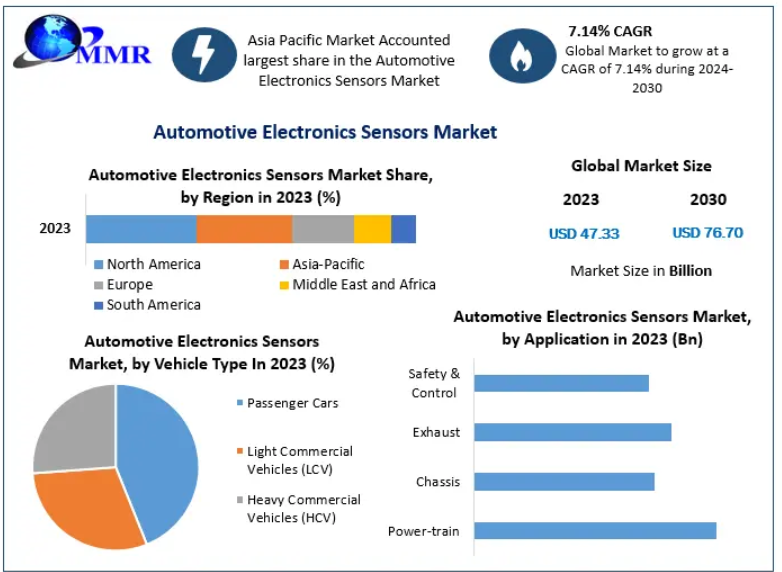 MMR

Asia Pacific Market Accounted largest share in the Automotive Electronics Sensors Market

7.14% CAGR
Global Market to grow at a CAGR of 7.14% during 2024-2030

Automotive Electronics Sensors Market

Automotive Electronics Sensors Market Share, by Region in 2023 (%)

2023

North America
Asia-Pacific
Europe
Middle East and Africa
South America

Global Market Size

2023
2030

USD 47.33
USD 76.70

Market Size in Billion

Automotive Electronics Sensors Market, by Vehicle Type In 2023 (%)

Passenger Cars
Light Commercial Vehicles (LCV)
Heavy Commercial Vehicles (HCV)

Automotive Electronics Sensors Market, by Application in 2023 (Bn)

Safety & Control
Exhaust
Chassis
Power-train